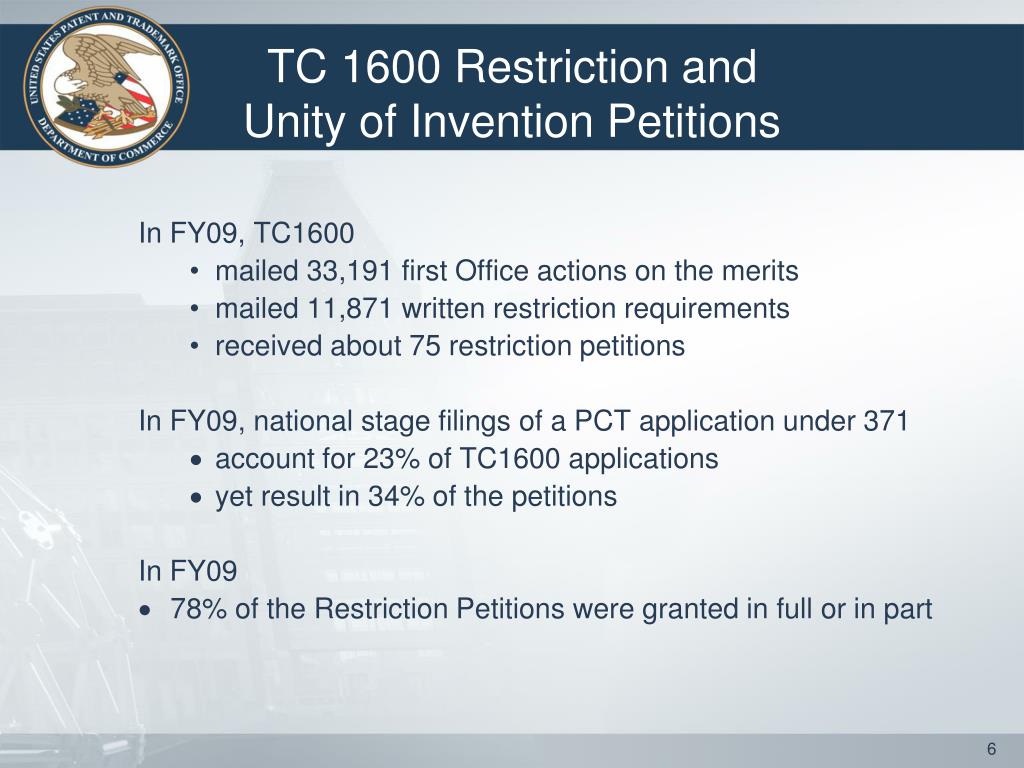 UNITED STATES PATENT AND TRADEMARK OFFICE
DEPARTMENT OF COMMERCE

TC 1600 Restriction and Unity of Invention Petitions

In FY09, TC1600
• mailed 33,191 first Office actions on the merits
• mailed 11,871 written restriction requirements
• received about 75 restriction petitions

In FY09, national stage filings of a PCT application under 371
• account for 23% of TC1600 applications
• yet result in 34% of the petitions

In FY09
• 78% of the Restriction Petitions were granted in full or in part

6